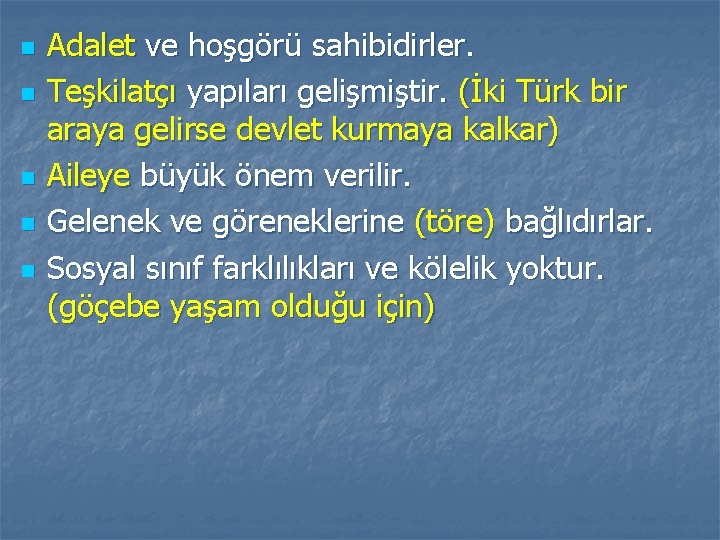 - Adalet ve hoşgörü sahibidirler.
- Teşkilatçı yapıları gelişmiştir. (İki Türk bir araya gelirse devlet kurmaya kalkar)
- Aileye büyük önem verilir.
- Gelenek ve göreneklerine (töre) bağlıdırlar.
- Sosyal sınıf farklılıkları ve kölelik yoktur. (göçebe yaşam olduğu için)